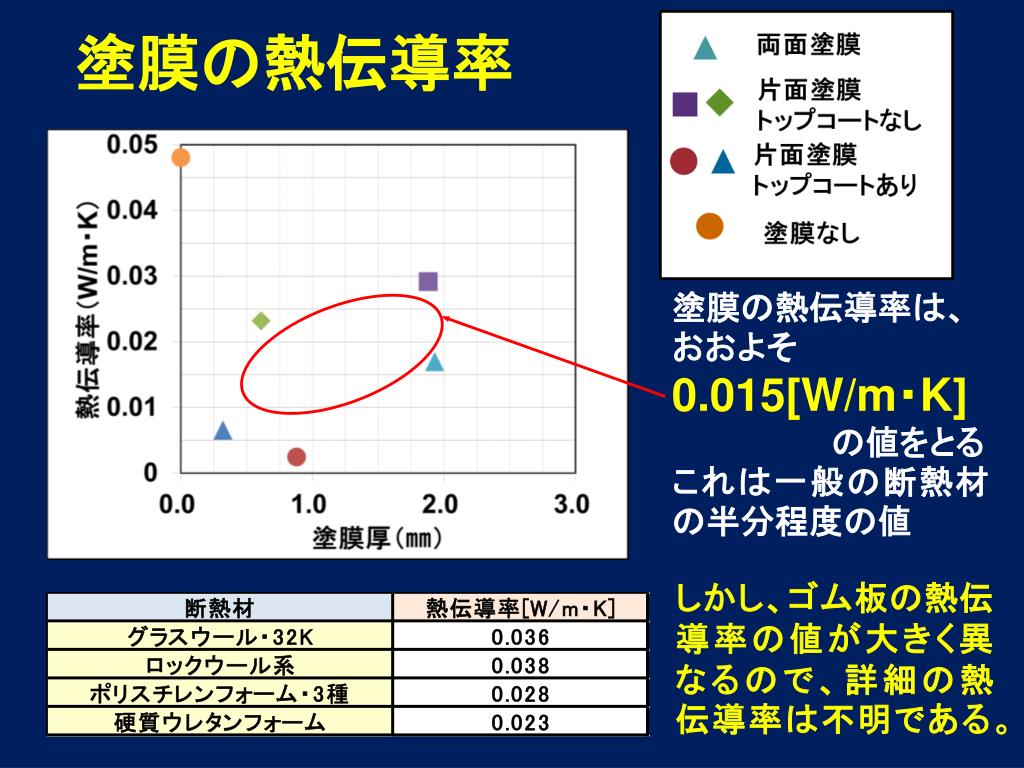 塗膜の熱伝導率

両面塗膜
片面塗膜 トップコートなし
片面塗膜 トップコートあり
塗膜なし

熱伝導率（W/m・K）
0.05
0.04
0.03
0.02
0.01
0
0.0
1.0
2.0
3.0
塗膜厚（mm）

塗膜の熱伝導率は、おおよそ
0.015[W/m・K]
の値をとる
これは一般の断熱材の半分程度の値

| 断熱材 | 熱伝導率[W/m・K] |
|---|---|
| グラスウール・32K | 0.036 |
| ロックウール系 | 0.038 |
| ポリスチレンフォーム・3種 | 0.028 |
| 硬質ウレタンフォーム | 0.023 |

しかし、ゴム板の熱伝導率の値が大きく異なるので、詳細の熱伝導率は不明である。